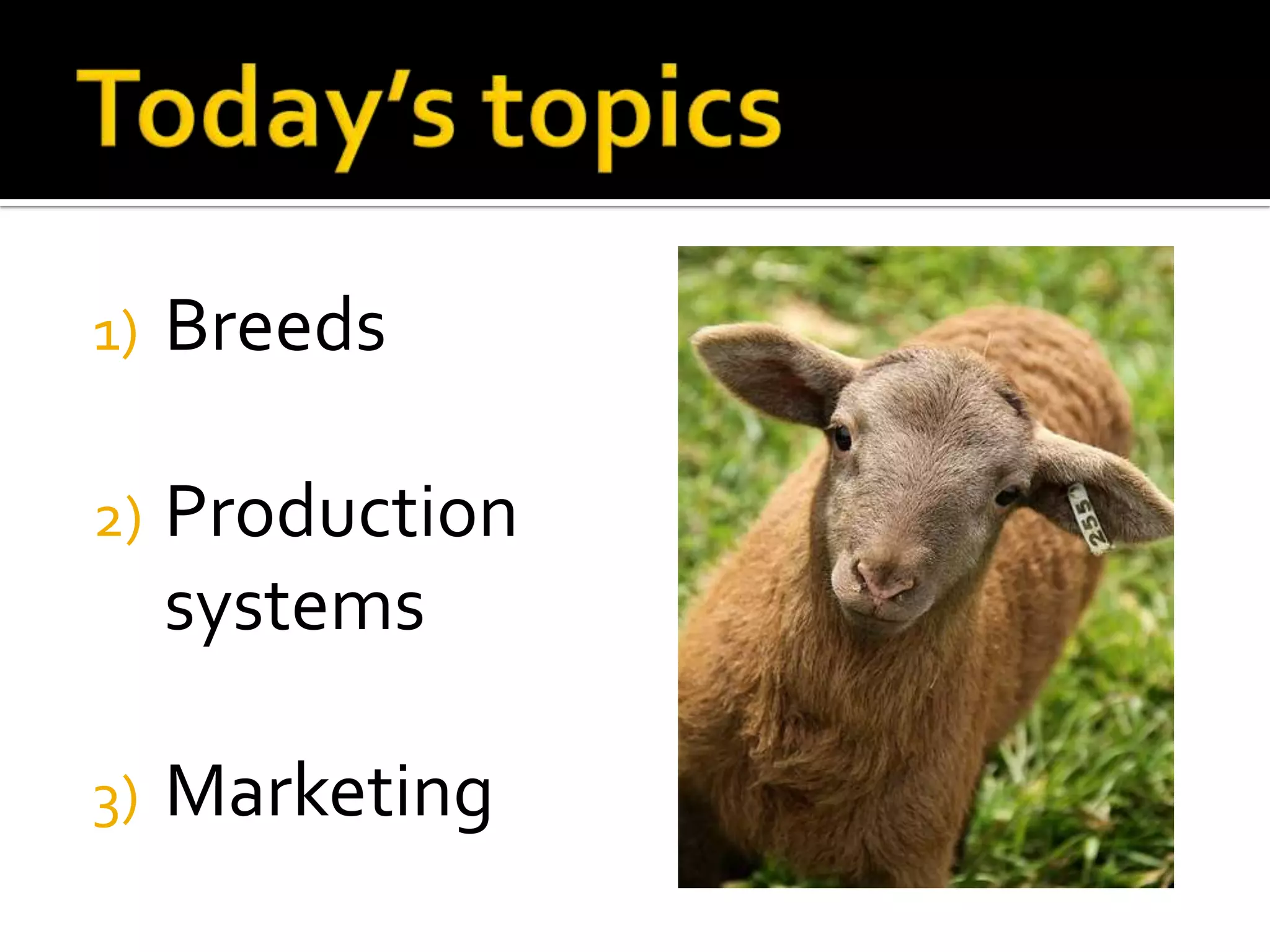 Today's topics

1) Breeds

2) Production systems

3) Marketing

255